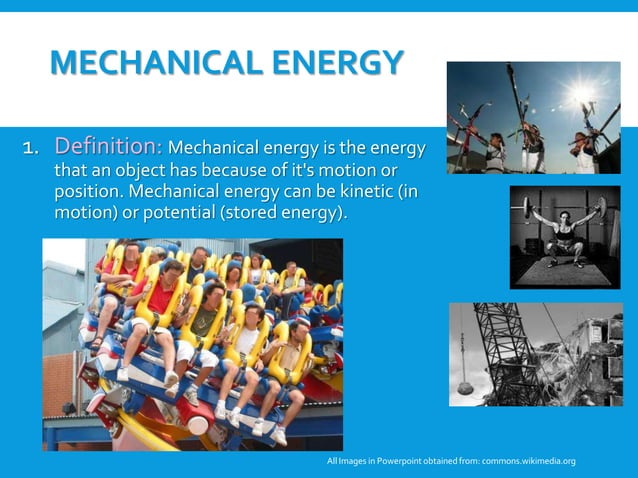 MECHANICAL ENERGY

1. Definition: Mechanical energy is the energy that an object has because of it's motion or position. Mechanical energy can be kinetic (in motion) or potential (stored energy).

All Images in Powerpoint obtained from: commons.wikimedia.org